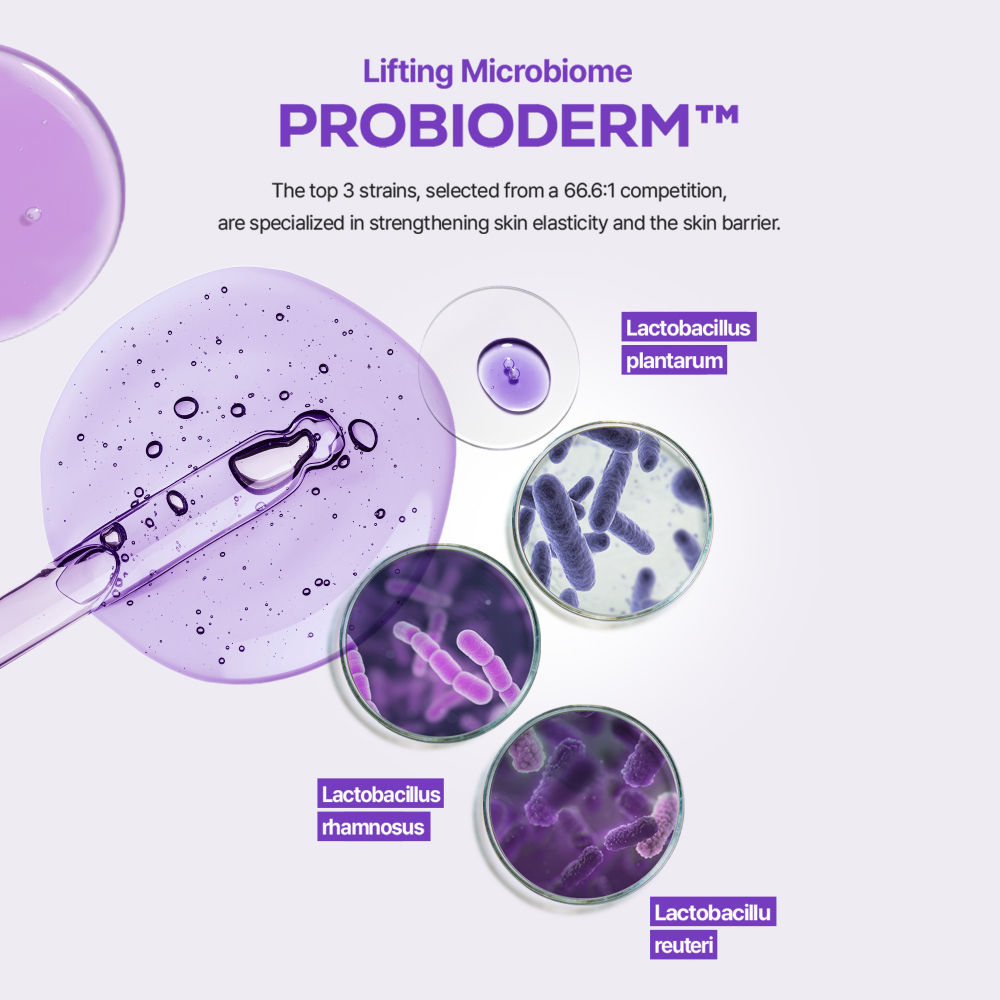 Lifting Microbiome
PROBIODERM™

The top 3 strains, selected from a 66.6:1 competition, are specialized in strengthening skin elasticity and the skin barrier.

Lactobacillus plantarum

Lactobacillus rhamnosus

Lactobacillu reuteri